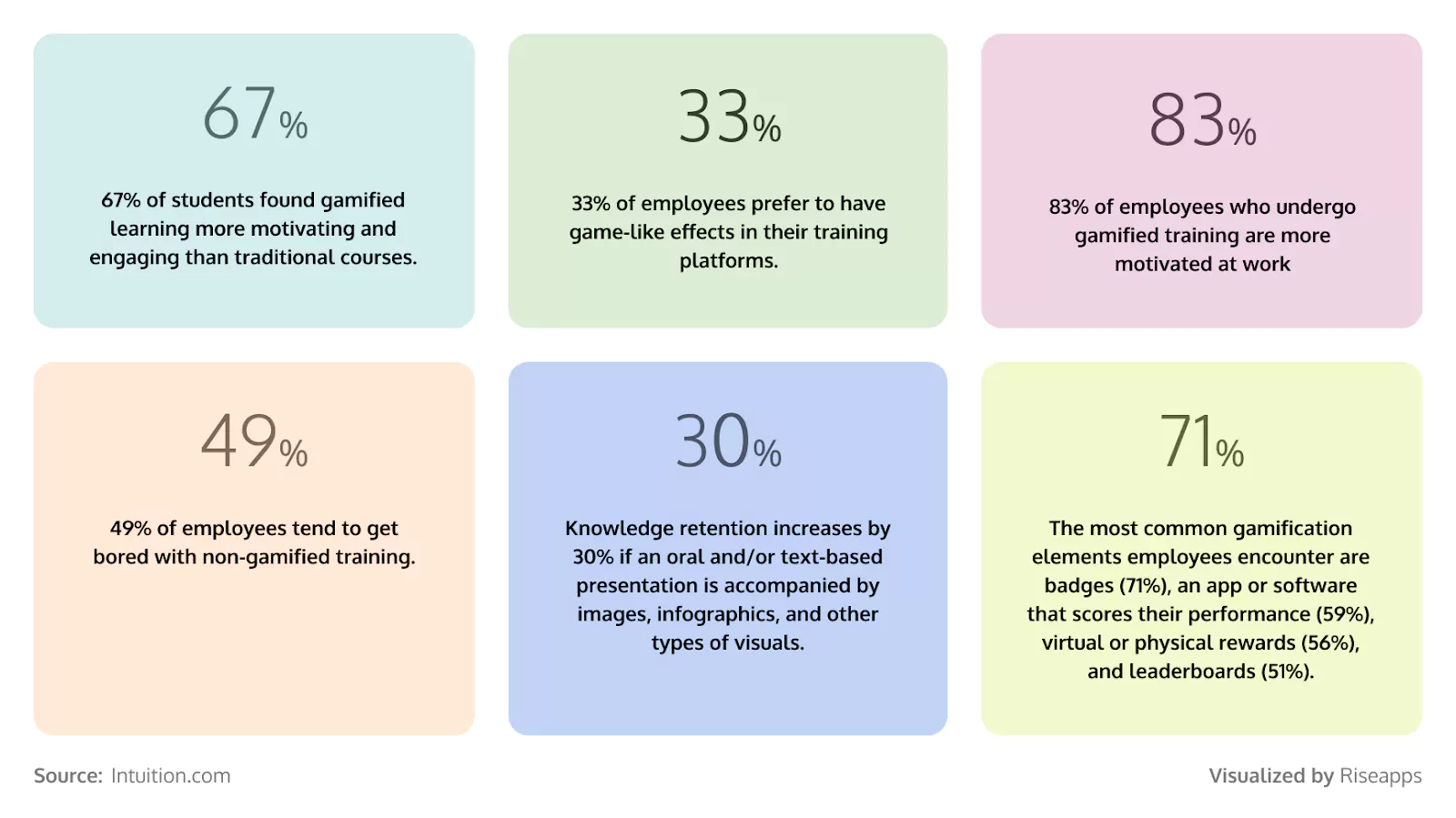 67%

67% of students found gamified learning more motivating and engaging than traditional courses.

33%

33% of employees prefer to have game-like effects in their training platforms.

83%

83% of employees who undergo gamified training are more motivated at work

49%

49% of employees tend to get bored with non-gamified training.

30%

Knowledge retention increases by 30% if an oral and/or text-based presentation is accompanied by images, infographics, and other types of visuals.

71%

The most common gamification elements employees encounter are badges (71%), an app or software that scores their performance (59%), virtual or physical rewards (56%), and leaderboards (51%).

Source: Intuition.com

Visualized by Riseapps